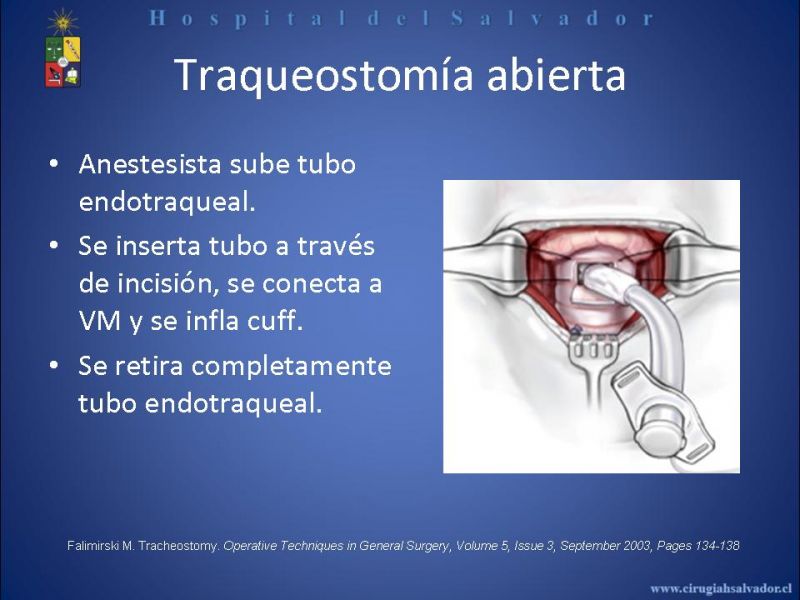 Hospital del Salvador

Traqueostomía abierta

• Anestesista sube tubo endotraqueal.
• Se inserta tubo a través de incisión, se conecta a VM y se infla cuff.
• Se retira completamente tubo endotraqueal.

Falimirski M. Tracheostomy. Operative Techniques in General Surgery, Volume 5, Issue 3, September 2003, Pages 134-138

www.cirugiahsalvador.cl